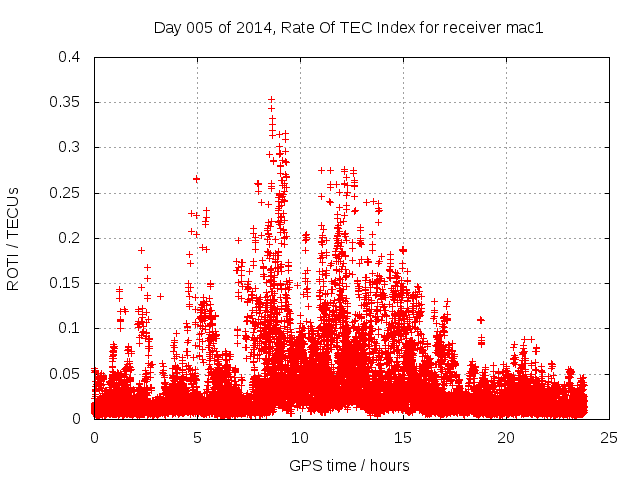 Day 005 of 2014, Rate Of TEC Index for receiver mac1

ROTI / TECUs

0.4
0.35
0.3
0.25
0.2
0.15
0.1
0.05
0

0
5
10
15
20
25

GPS time / hours